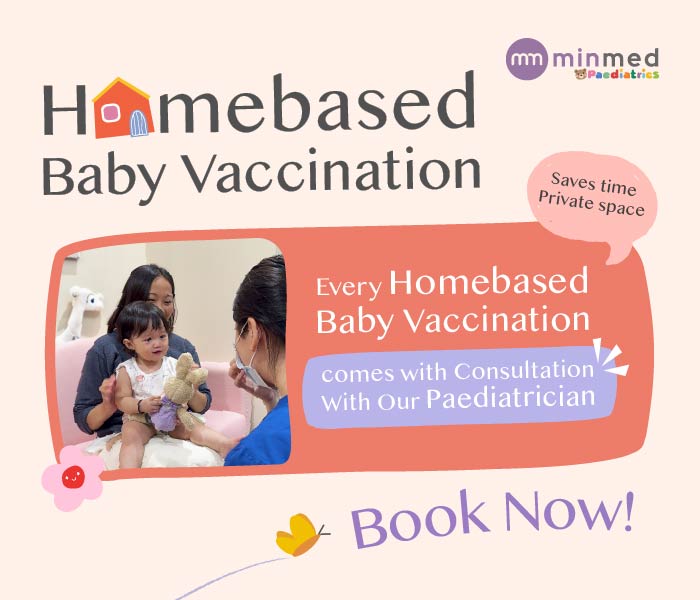 mm minmed
Paediatrics

Homebased Baby Vaccination

Saves time
Private space

Every Homebased Baby Vaccination

comes with Consultation With Our Paediatrician

Book Now!